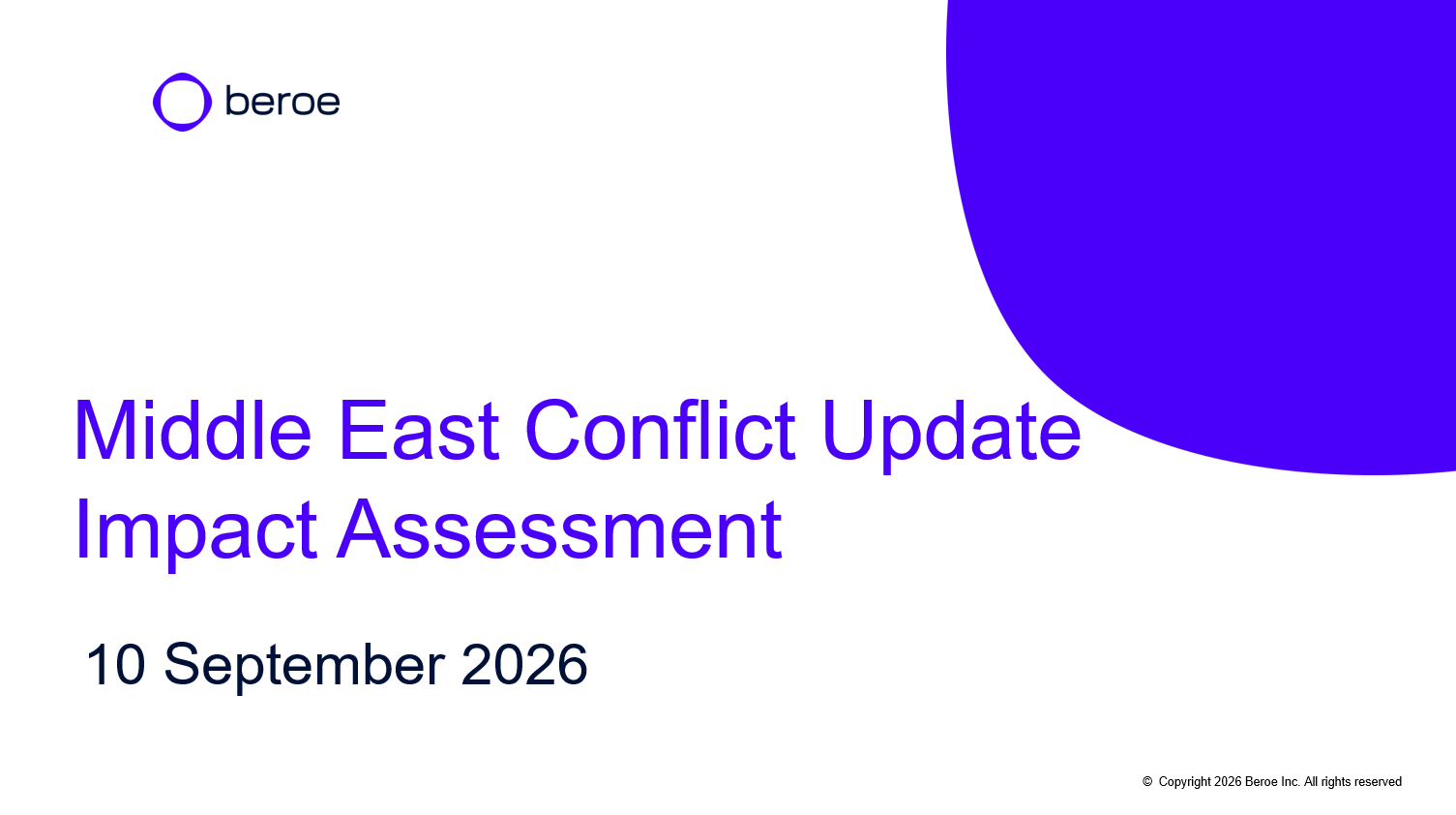 beroe

Middle East Conflict Update
Impact Assessment

10 September 2026

© Copyright 2026 Beroe Inc. All rights reserved